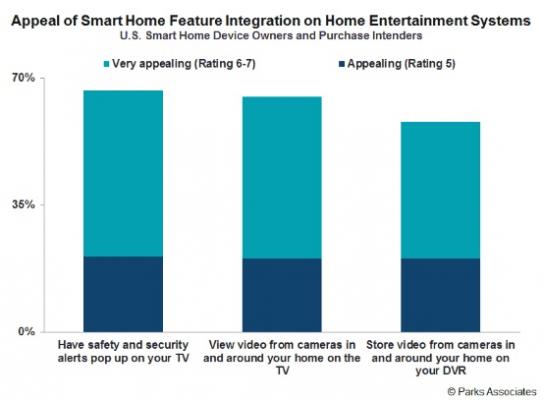 Appeal of Smart Home Feature Integration on Home Entertainment Systems
U.S. Smart Home Device Owners and Purchase Intenders

Very appealing (Rating 6-7)
Appealing (Rating 5)

70%
35%
0%

Have safety and security alerts pop up on your TV
View video from cameras in and around your home on the TV
Store video from cameras in and around your home on your DVR

© Parks Associates